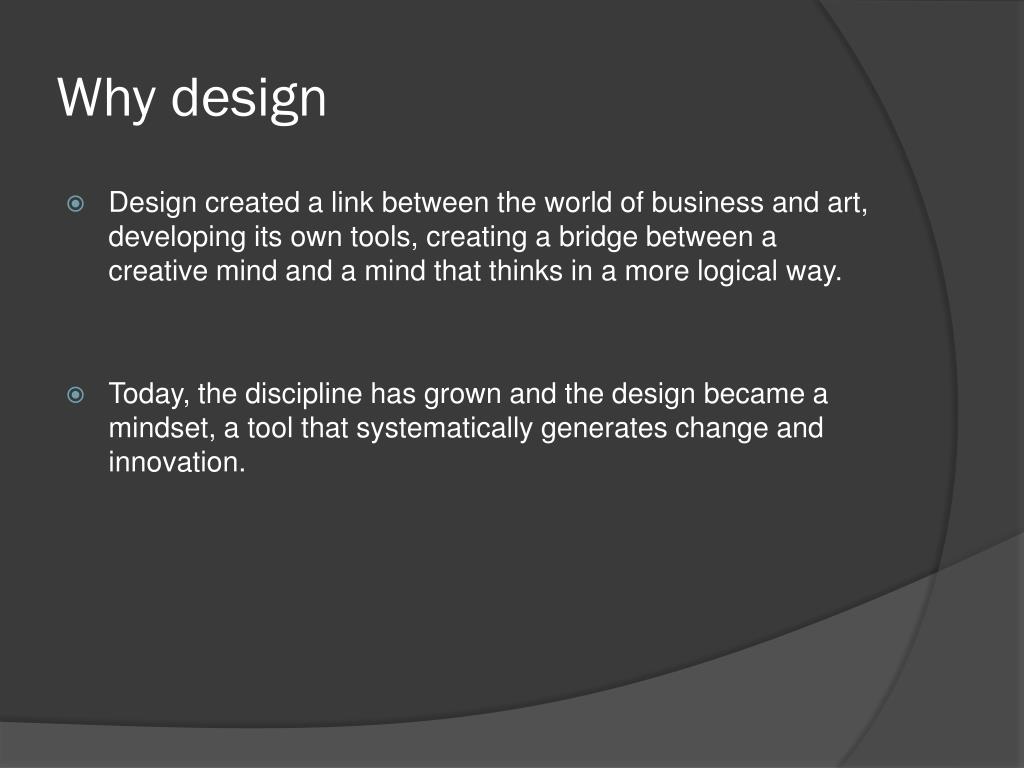 Why design

Design created a link between the world of business and art, developing its own tools, creating a bridge between a creative mind and a mind that thinks in a more logical way.

Today, the discipline has grown and the design became a mindset, a tool that systematically generates change and innovation.